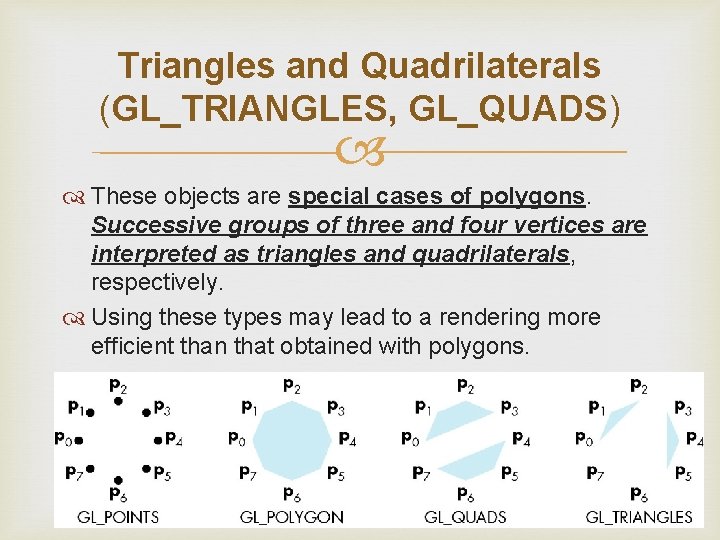 Triangles and Quadrilaterals (GL_TRIANGLES, GL_QUADS)

These objects are special cases of polygons. Successive groups of three and four vertices are interpreted as triangles and quadrilaterals, respectively.

Using these types may lead to a rendering more efficient than that obtained with polygons.

$p_2$ $p_1$ $p_3$ $p_0$ $p_4$ $p_7$ $p_5$ $p_6$
GL_POINTS

$p_2$ $p_1$ $p_3$ $p_0$ $p_4$ $p_7$ $p_5$ $p_6$
GL_POLYGON

$p_2$ $p_1$ $p_3$ $p_0$ $p_4$ $p_7$ $p_5$ $p_6$
GL_QUADS

$p_2$ $p_1$ $p_3$ $p_0$ $p_4$ $p_7$ $p_5$ $p_6$
GL_TRIANGLES